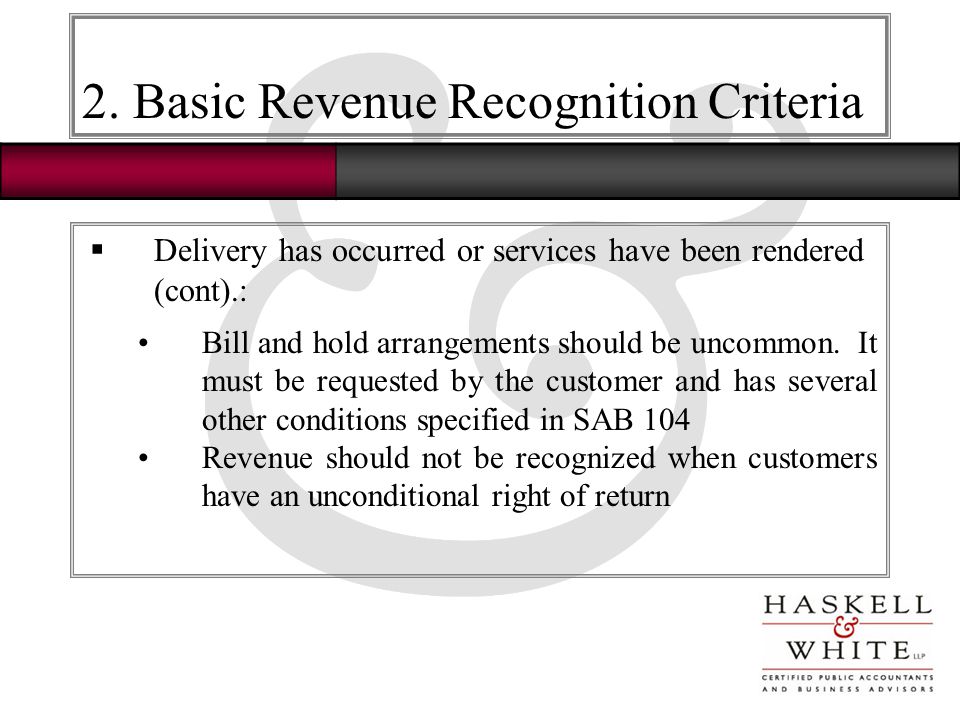 2. Basic Revenue Recognition Criteria

▪ Delivery has occurred or services have been rendered (cont).:

• Bill and hold arrangements should be uncommon. It must be requested by the customer and has several other conditions specified in SAB 104
• Revenue should not be recognized when customers have an unconditional right of return

HASKELL
&
WHITE LLP
CERTIFIED PUBLIC ACCOUNTANTS
AND BUSINESS ADVISORS